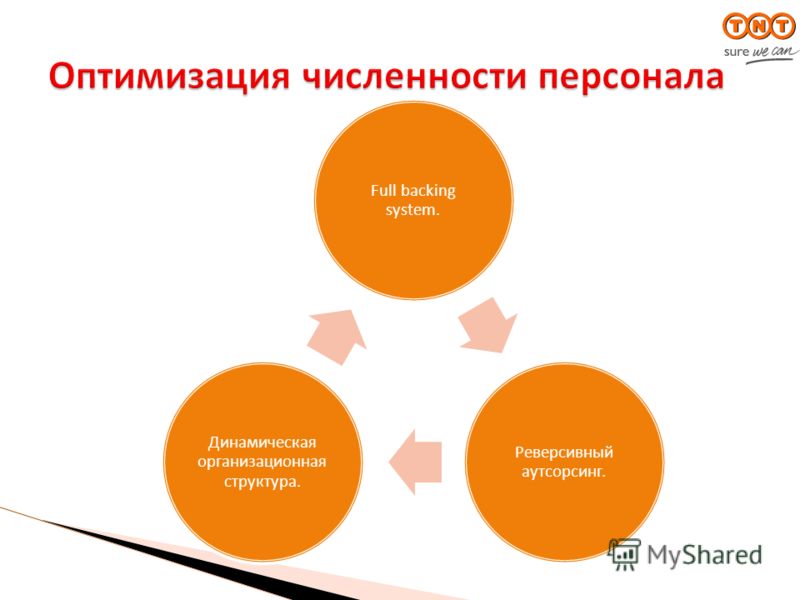 TNT
sure we can

Оптимизация численности персонала

Full backing system.

Реверсивный аутсорсинг.

Динамическая организационная структура.

MyShared